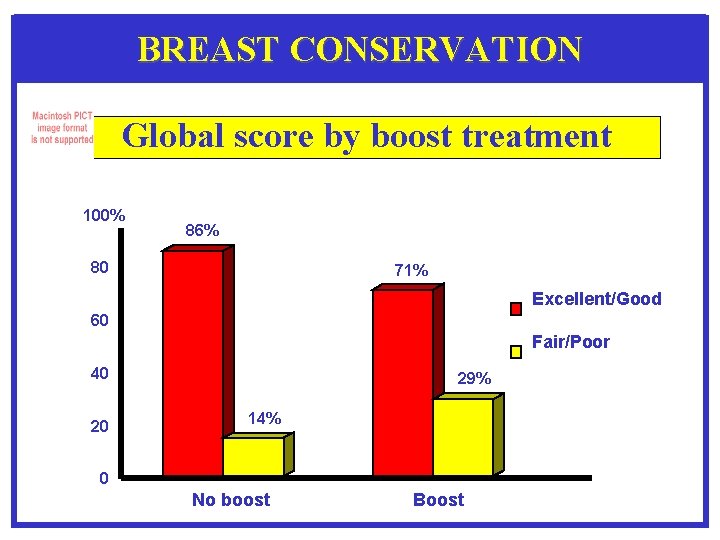 BREAST CONSERVATION

Macintosh PICT image format is not supported

Global score by boost treatment

100%
80
60
40
20
0

86%
14%
71%
29%

No boost
Boost

Excellent/Good
Fair/Poor